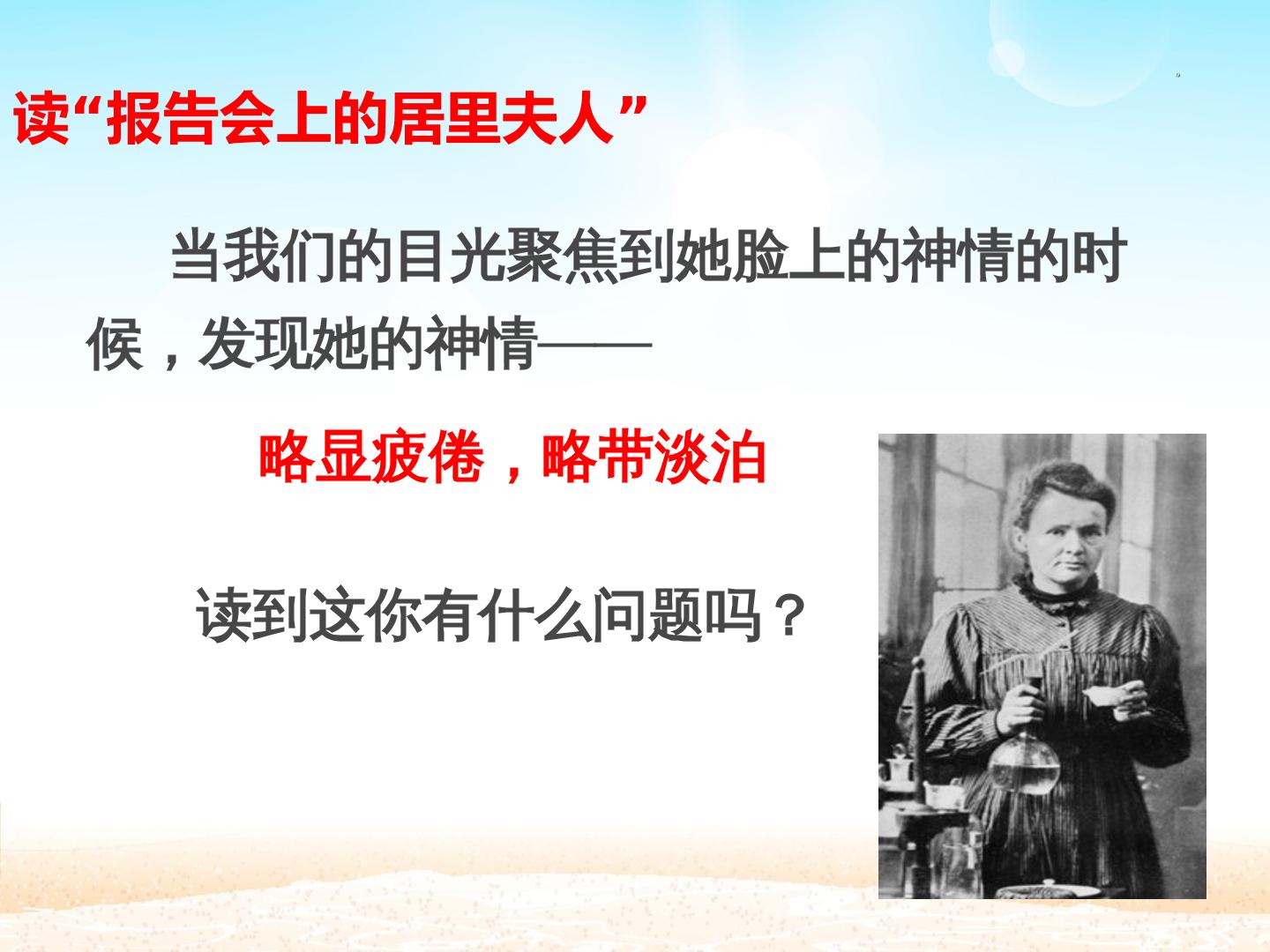 读“报告会上的居里夫人”

当我们的目光聚焦到她脸上的神情的时候，发现她的神情——

略显疲倦，略带淡泊

读到这你有什么问题吗？